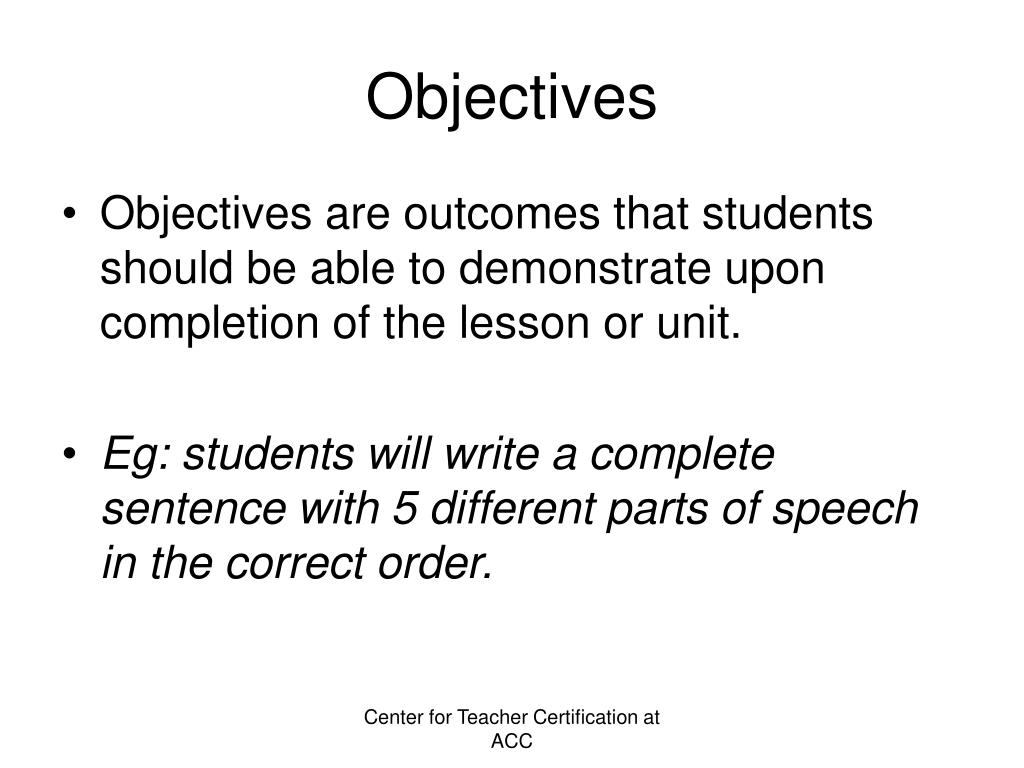 Objectives

• Objectives are outcomes that students should be able to demonstrate upon completion of the lesson or unit.

• Eg: students will write a complete sentence with 5 different parts of speech in the correct order.

Center for Teacher Certification at ACC